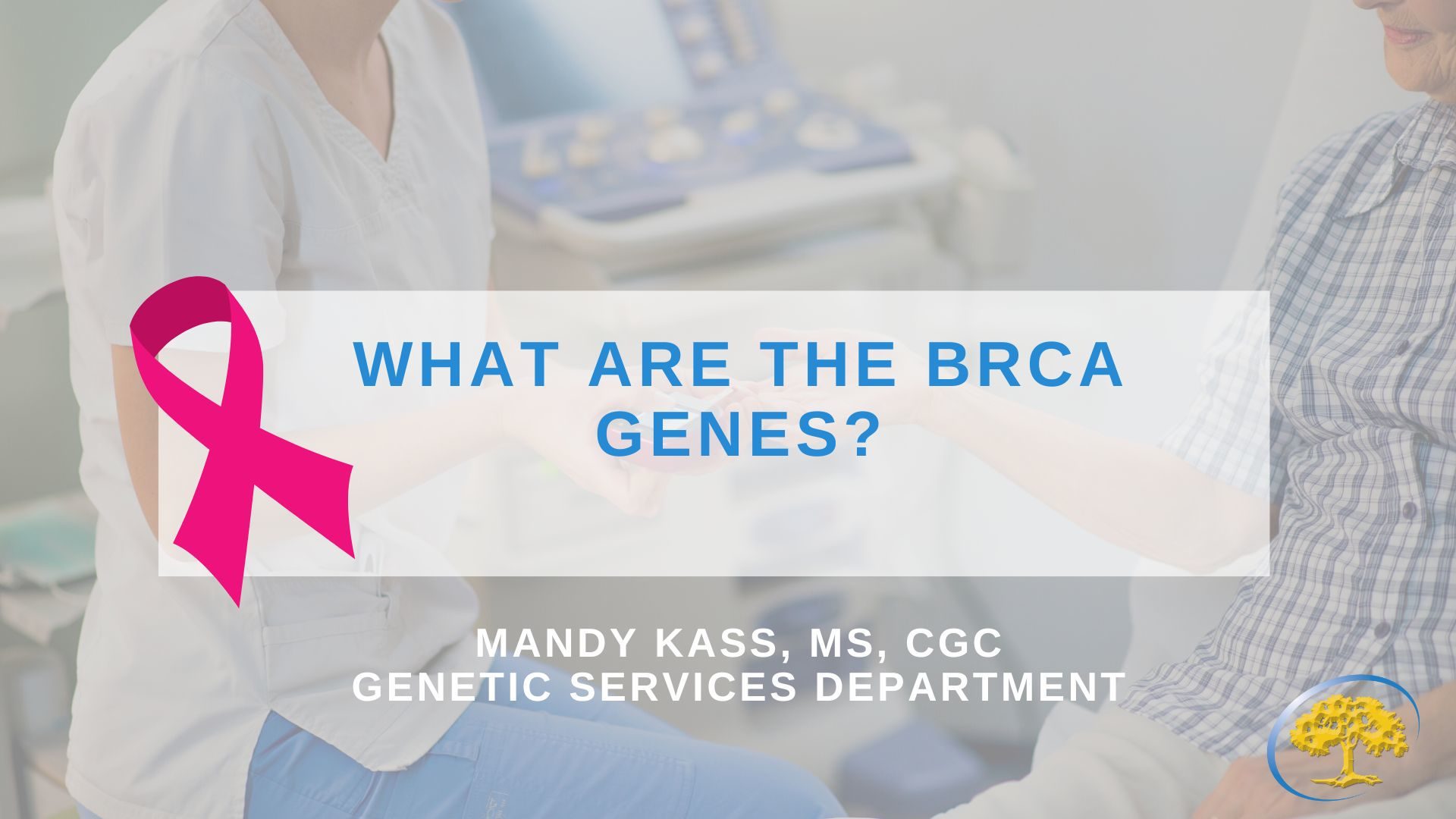 WHAT ARE THE BRCA GENES?

MANDY KASS, MS, CGC
GENETIC SERVICES DEPARTMENT